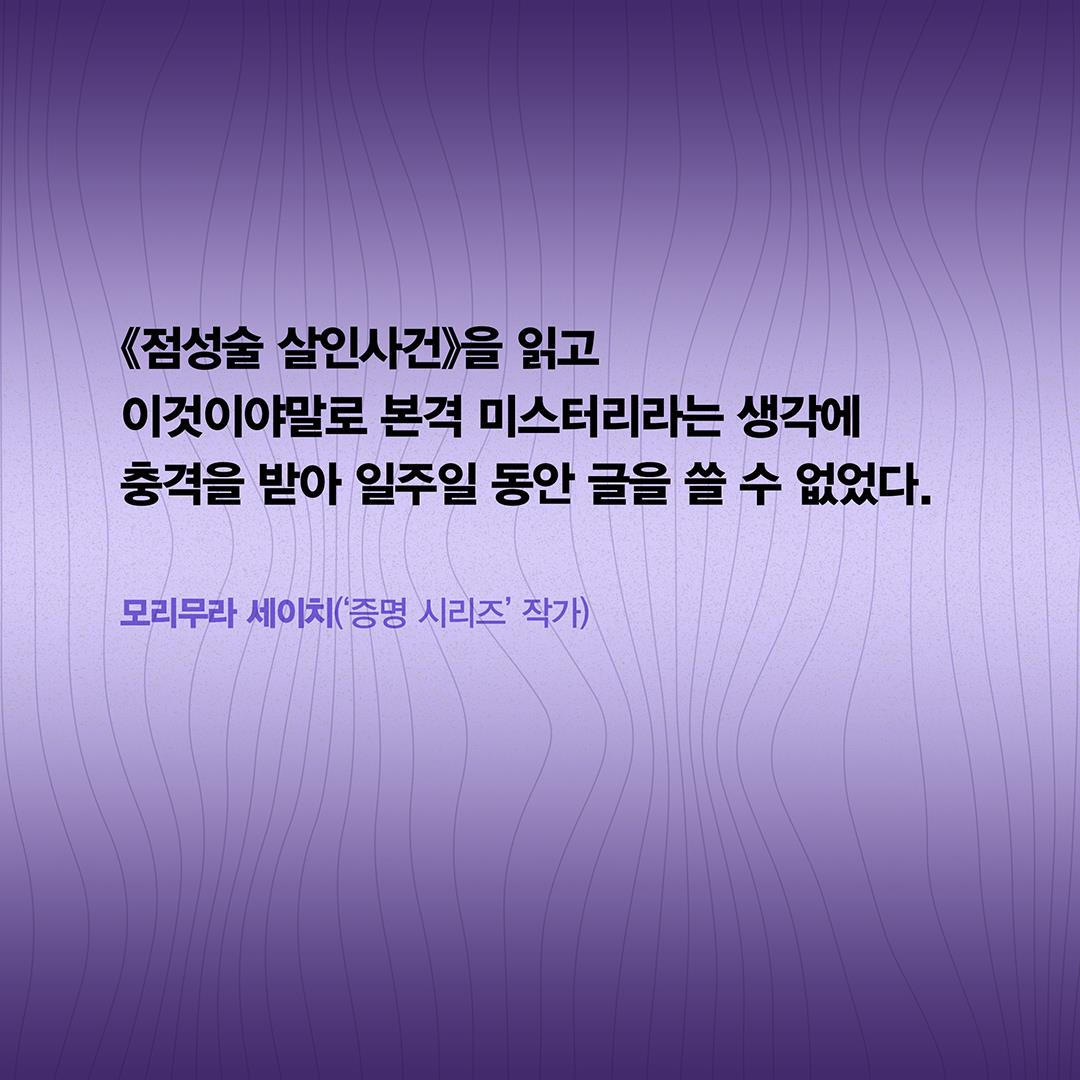 《점성술 살인사건》을 읽고
이것이야말로 본격 미스터리라는 생각에
충격을 받아 일주일 동안 글을 쓸 수 없었다.

모리무라 세이치('증명 시리즈' 작가)